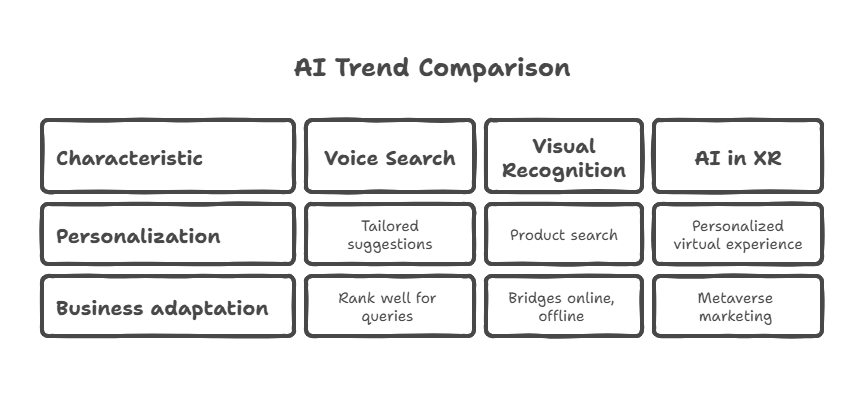 AI Trend Comparison

| Characteristic | Voice Search | Visual Recognition | AI in XR |
|---|---|---|---|
| Personalization | Tailored suggestions | Product search | Personalized virtual experience |
| Business adaptation | Rank well for queries | Bridges online, offline | Metaverse marketing |